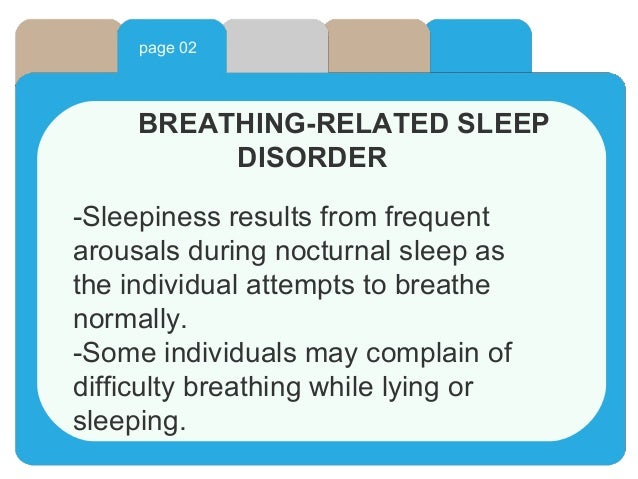 page 02

BREATHING-RELATED SLEEP DISORDER

-Sleepiness results from frequent arousals during nocturnal sleep as the individual attempts to breathe normally.
-Some individuals may complain of difficulty breathing while lying or sleeping.